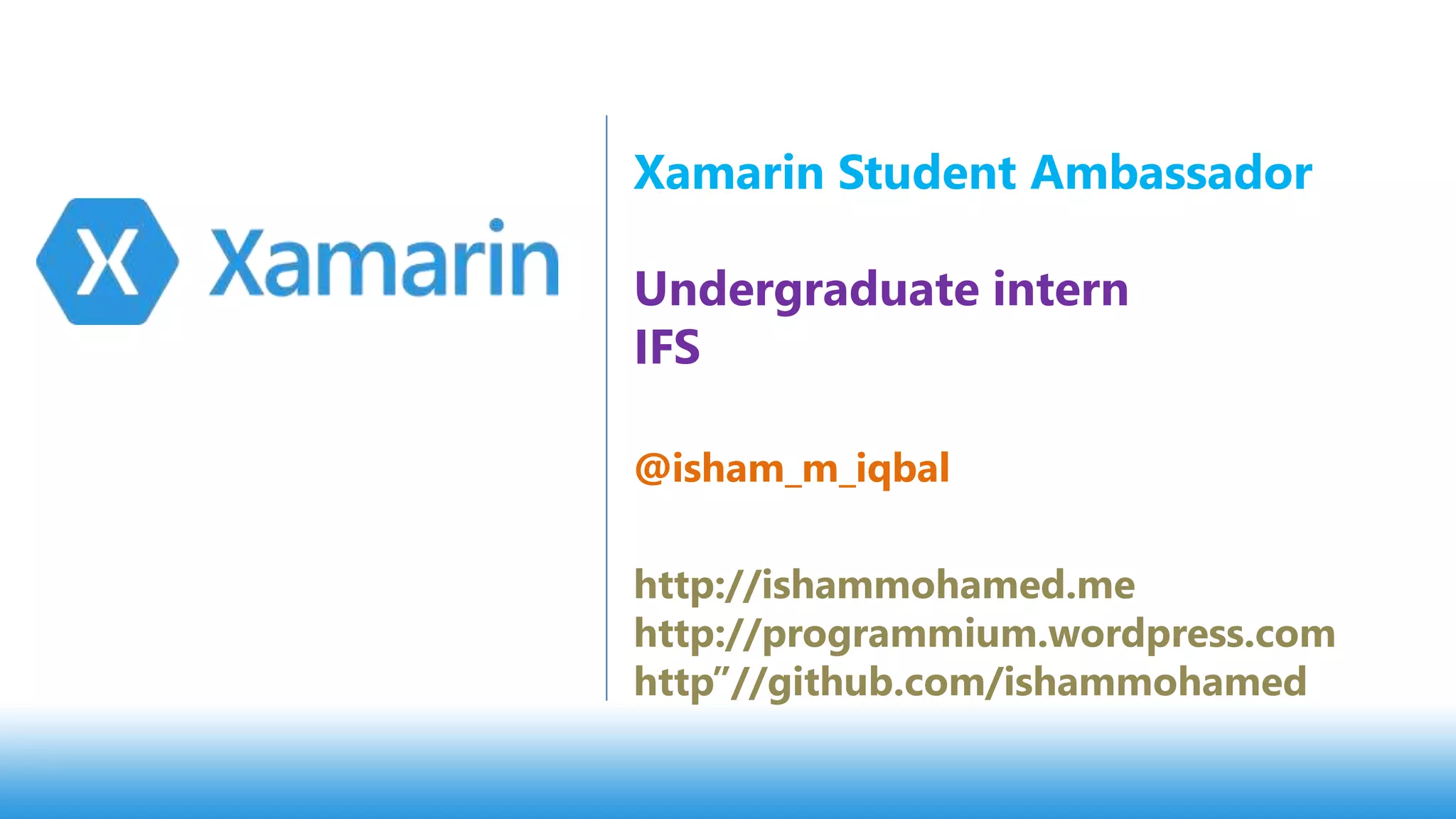 X Xamarin

Xamarin Student Ambassador

Undergraduate intern
IFS

@isham_m_iqbal

http://ishammohamed.me
http://programmium.wordpress.com
http”//github.com/ishammohamed